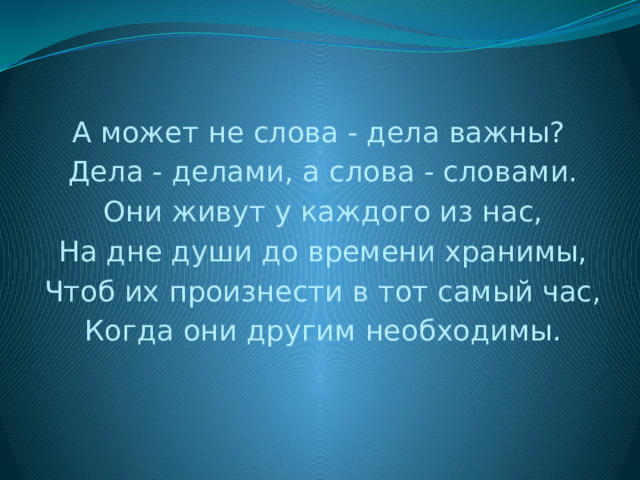 А может не слова - дела важны?
Дела - делами, а слова - словами.
Они живут у каждого из нас,
На дне души до времени хранимы,
Чтоб их произнести в тот самый час,
Когда они другим необходимы.